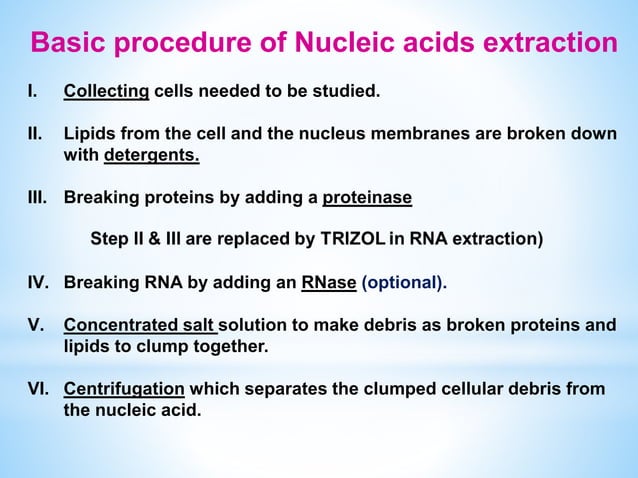 Basic procedure of Nucleic acids extraction

I. Collecting cells needed to be studied.

II. Lipids from the cell and the nucleus membranes are broken down with detergents.

III. Breaking proteins by adding a proteinase

Step II & III are replaced by TRIZOL in RNA extraction)

IV. Breaking RNA by adding an RNase (optional).

V. Concentrated salt solution to make debris as broken proteins and lipids to clump together.

VI. Centrifugation which separates the clumped cellular debris from the nucleic acid.